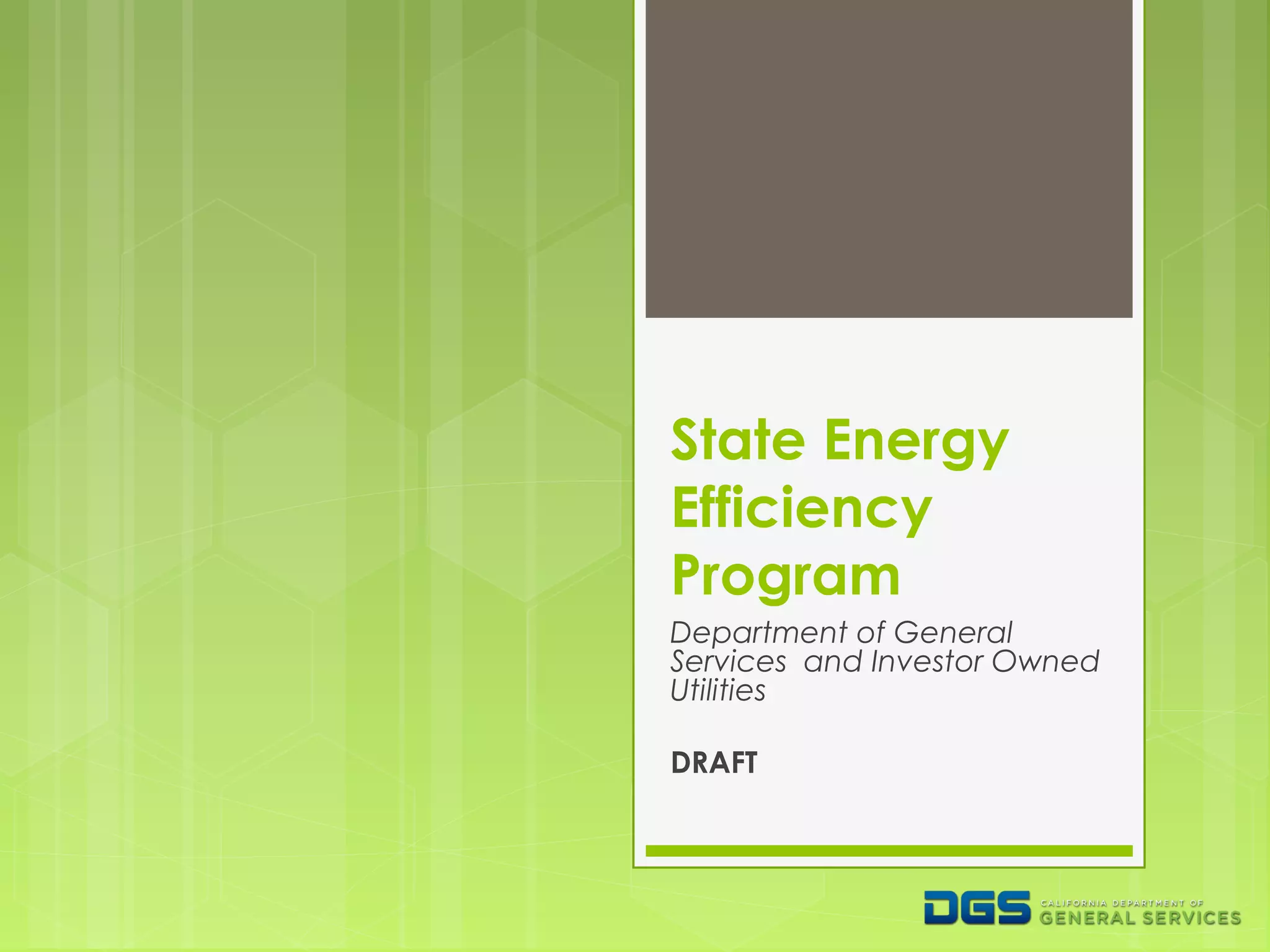 State Energy Efficiency Program

Department of General Services  and Investor Owned Utilities

DRAFT

DGS CALIFORNIA DEPARTMENT OF GENERAL SERVICES